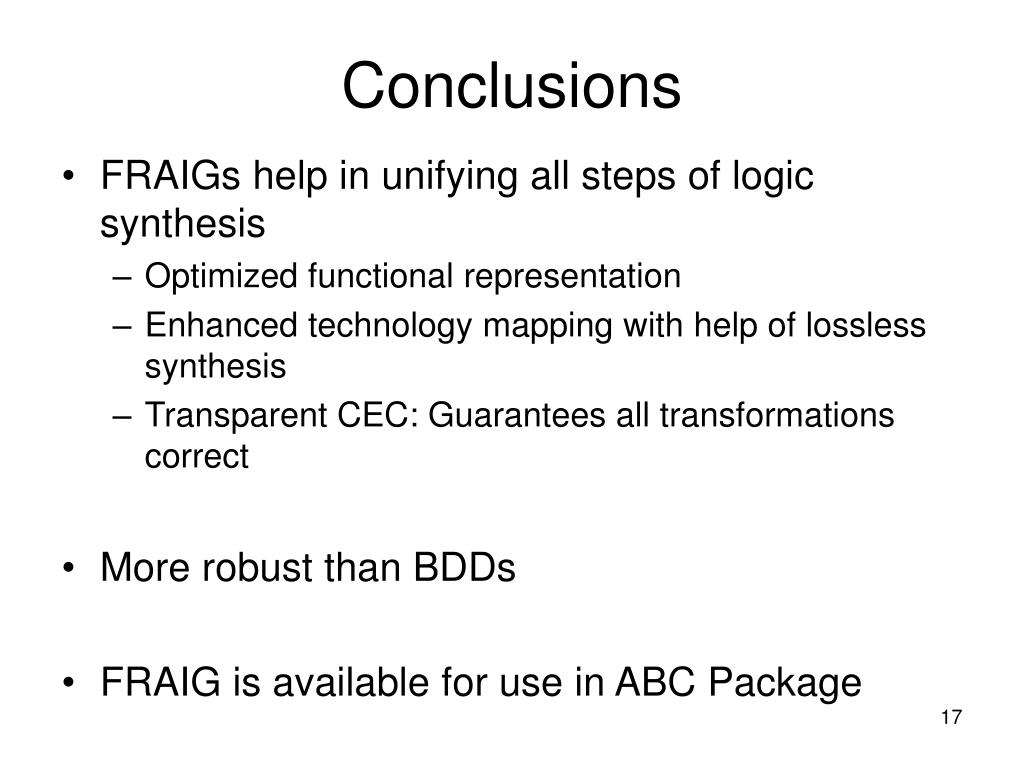 Conclusions

• FRAIGs help in unifying all steps of logic synthesis
– Optimized functional representation
– Enhanced technology mapping with help of lossless synthesis
– Transparent CEC: Guarantees all transformations correct

• More robust than BDDs

• FRAIG is available for use in ABC Package

17